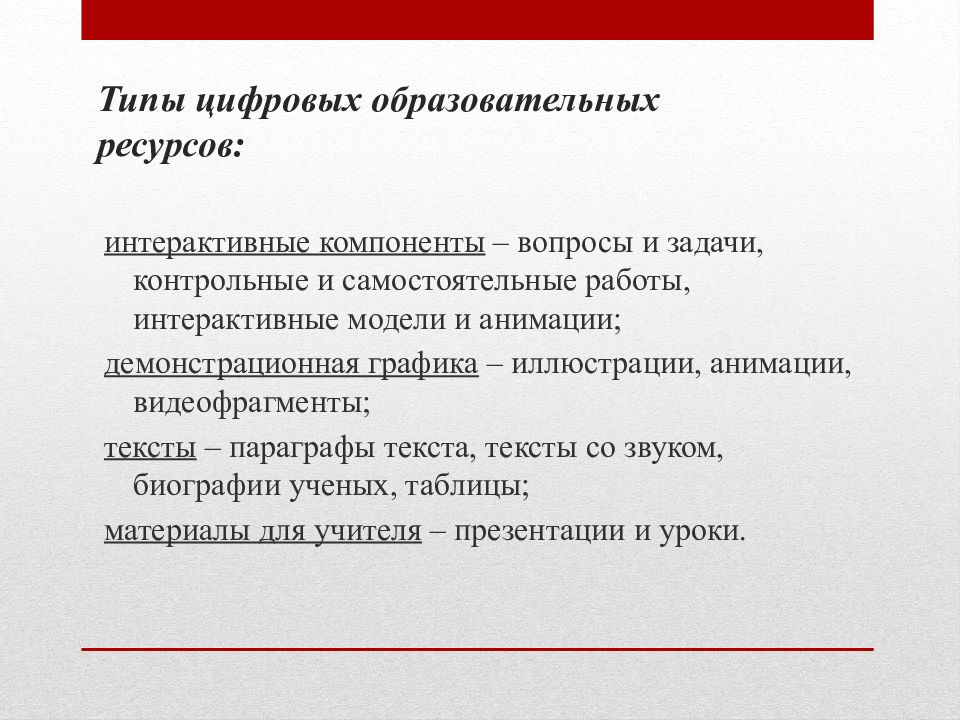 Типы цифровых образовательных ресурсов:

интерактивные компоненты – вопросы и задачи, контрольные и самостоятельные работы, интерактивные модели и анимации;

демонстрационная графика – иллюстрации, анимации, видеофрагменты;

тексты – параграфы текста, тексты со звуком, биографии ученых, таблицы;

материалы для учителя – презентации и уроки.